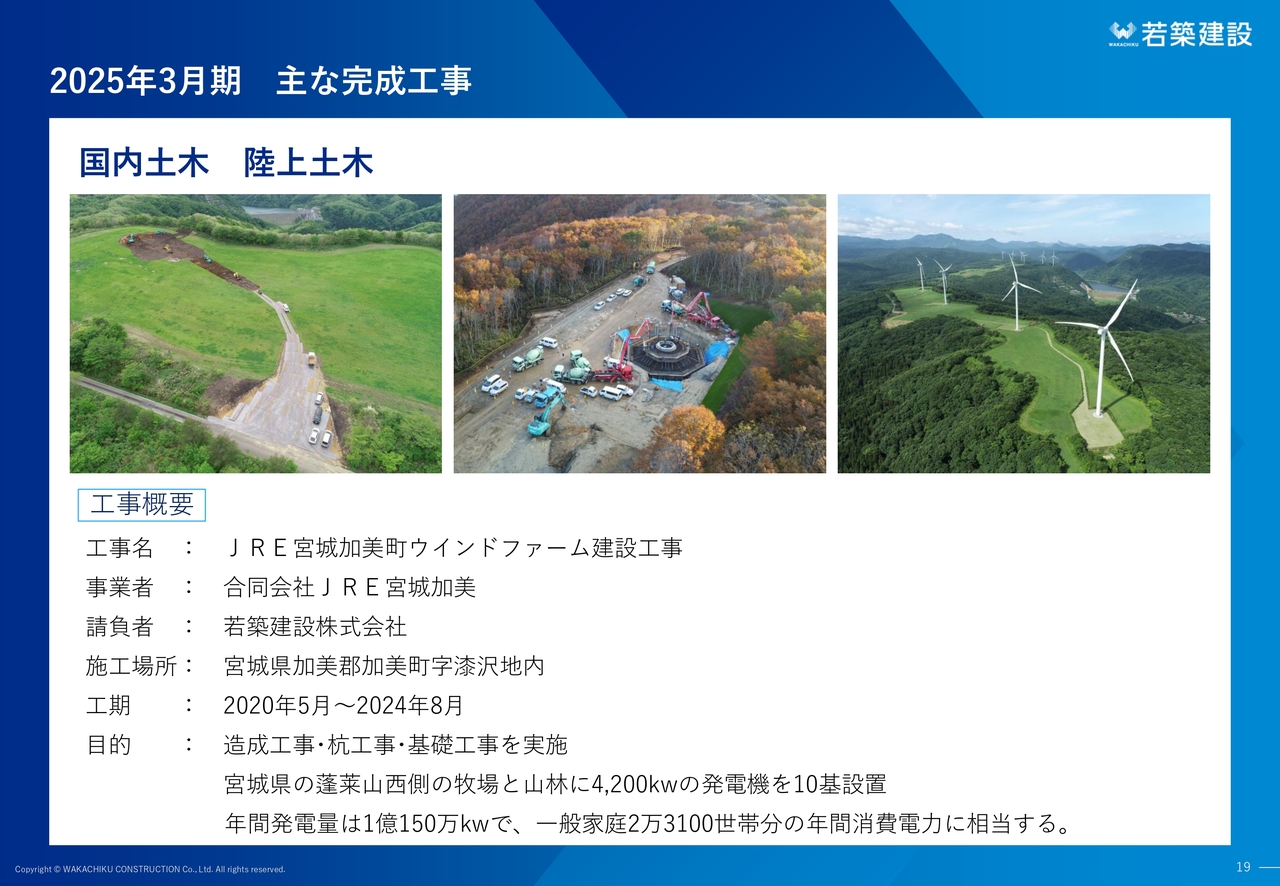 WAKACHIKU 若築建設

2025年3月期　主な完成工事

国内土木　陸上土木

工事概要

工事名　：　ＪＲＥ宮城加美町ウインドファーム建設工事
事業者　：　合同会社ＪＲＥ宮城加美
請負者　：　若築建設株式会社
施工場所：　宮城県加美郡加美町字漆沢地内
工期　　：　2020年5月～2024年8月
目的　　：　造成工事・杭工事・基礎工事を実施
宮城県の蓬莱山西側の牧場と山林に4,200kwの発電機を10基設置
年間発電量は1億150万kwで、一般家庭2万3100世帯分の年間消費電力に相当する。

Copyright © WAKACHIKU CONSTRUCTION Co., Ltd. All rights reserved.

19